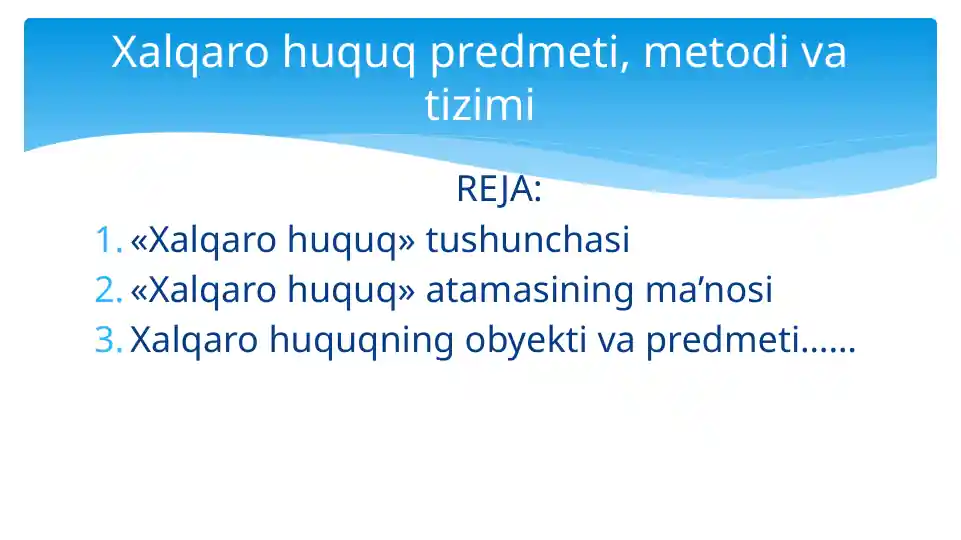 Xalqaro huquq predmeti, metodi va tizimi

REJA:

1. «Xalqaro huquq» tushunchasi
2. «Xalqaro huquq» atamasining ma’nosi
3. Xalqaro huquqning obyekti va predmeti……